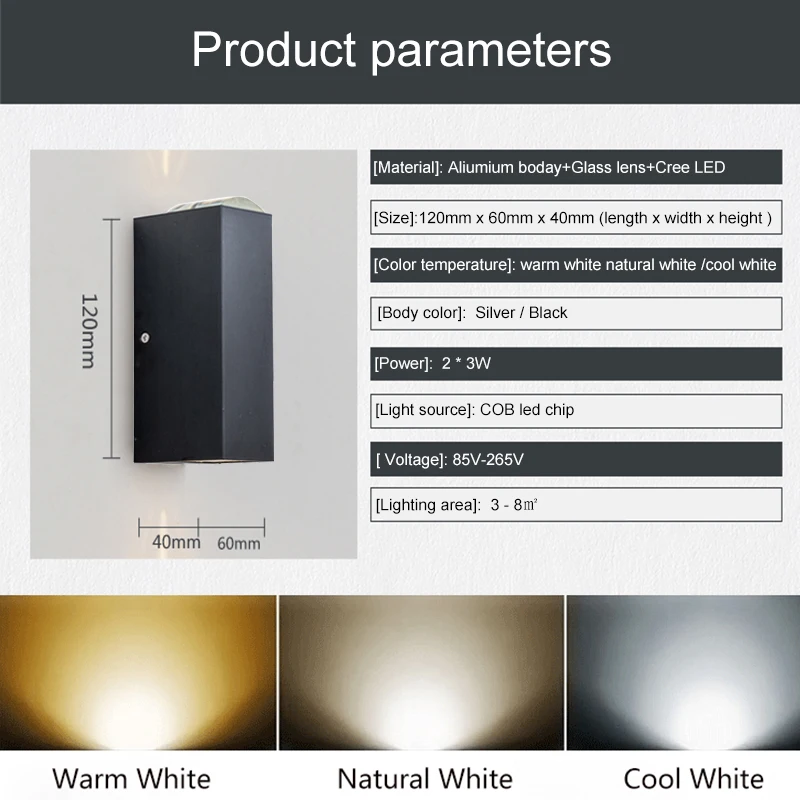 Product parameters

120mm

40mm 60mm

[Material]: Aliumium boday+Glass lens+Cree LED

[Size]:120mm x 60mm x 40mm (length x width x height )

[Color temperature]: warm white natural white /cool white

[Body color]: Silver / Black

[Power]: 2 * 3W

[Light source]: COB led chip

[ Voltage]: 85V-265V

[Lighting area]: 3 - 8㎡

Warm White

Natural White

Cool White